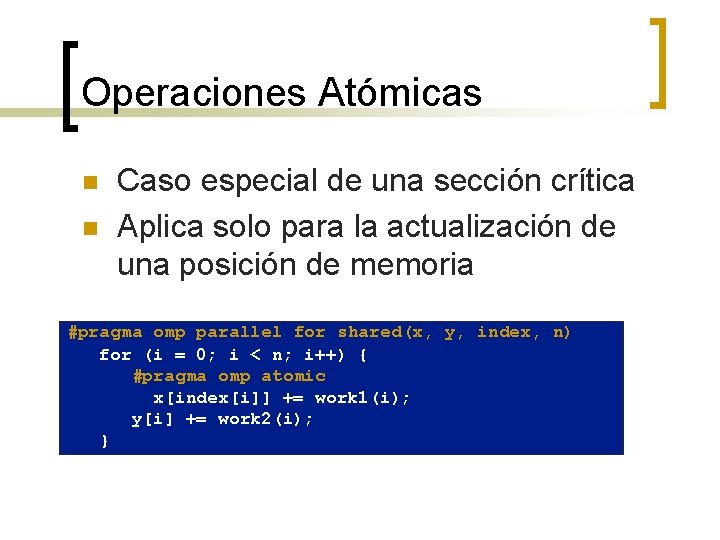 Operaciones Atómicas

Caso especial de una sección crítica

Aplica solo para la actualización de una posición de memoria

#pragma omp parallel for shared(x, y, index, n)
  for (i = 0; i < n; i++) {
    #pragma omp atomic
      x[index[i]] += work1(i);
    y[i] += work2(i);
  }